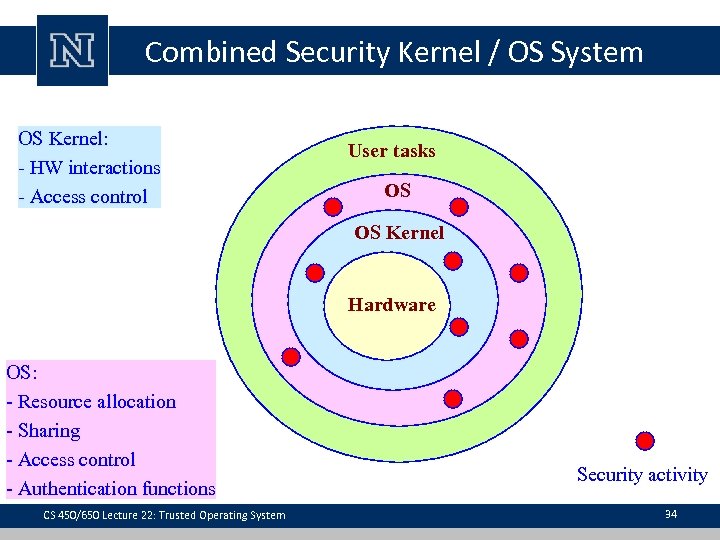 N

Combined Security Kernel / OS System

OS Kernel:
- HW interactions
- Access control

User tasks

OS

OS Kernel

Hardware

OS:
- Resource allocation
- Sharing
- Access control
- Authentication functions

Security activity

CS 450/650 Lecture 22: Trusted Operating System

34